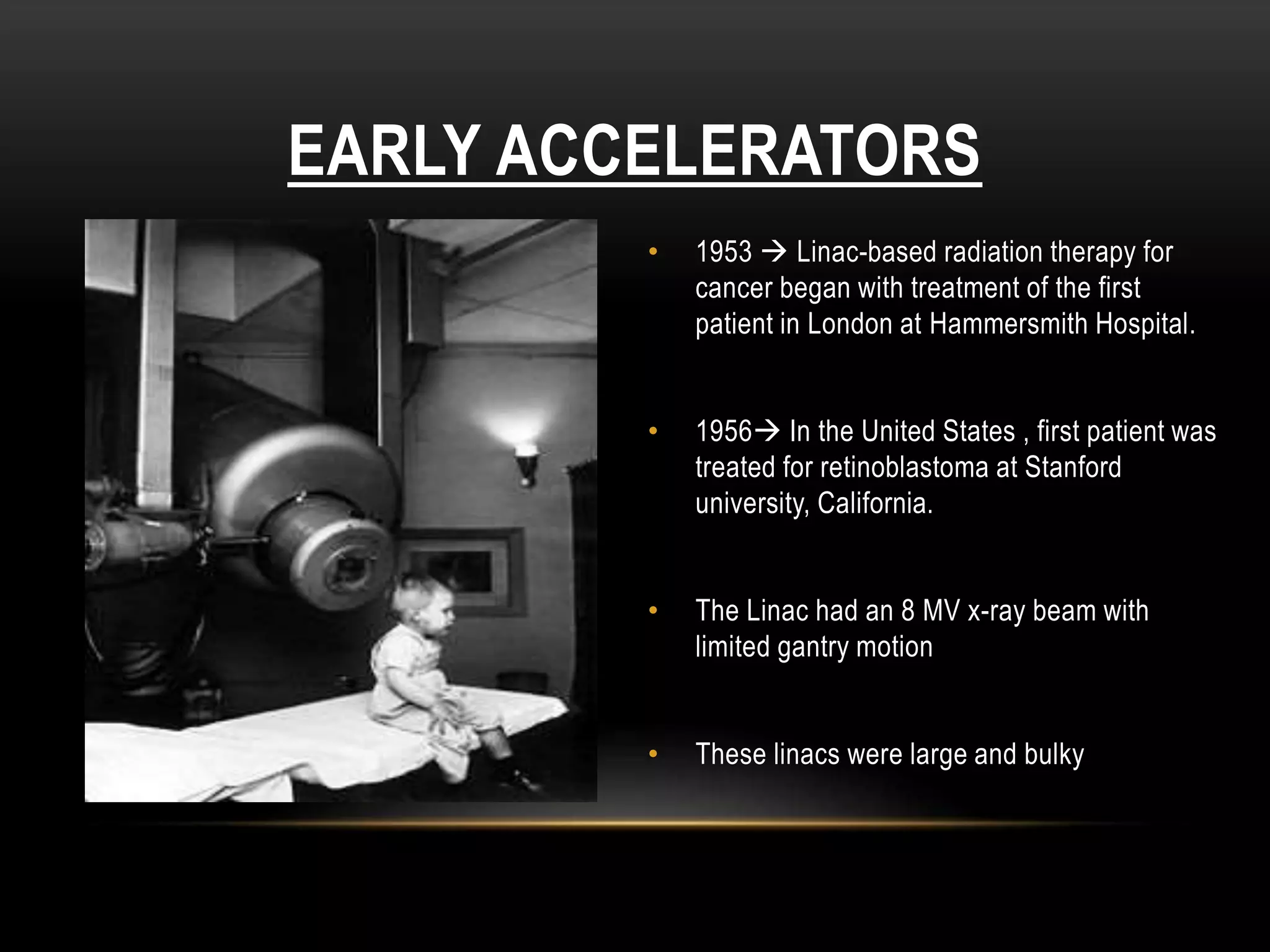 EARLY ACCELERATORS

• 1953 → Linac-based radiation therapy for cancer began with treatment of the first patient in London at Hammersmith Hospital.

• 1956→ In the United States , first patient was treated for retinoblastoma at Stanford university, California.

• The Linac had an 8 MV x-ray beam with limited gantry motion

• These linacs were large and bulky